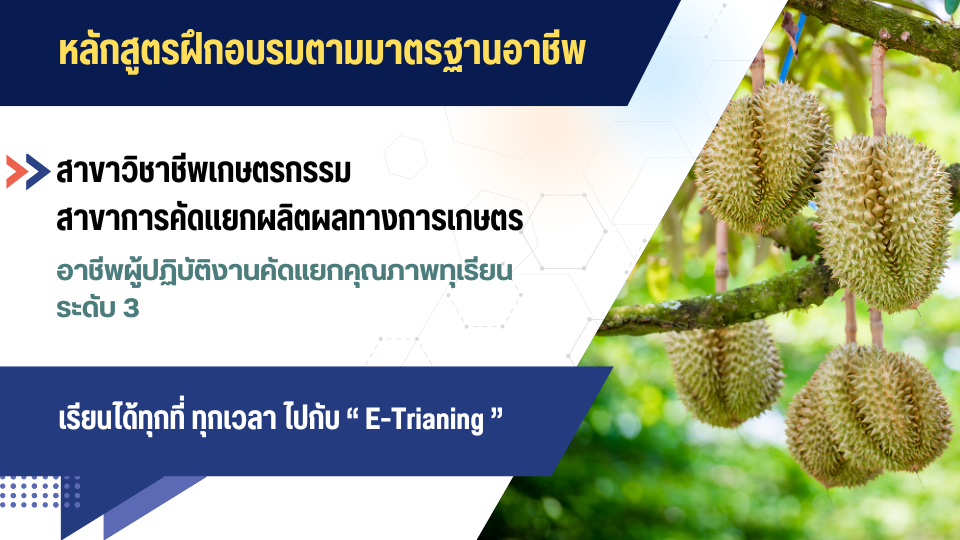 หลักสูตรฝึกอบรมตามมาตรฐานอาชีพ

สาขาวิชาชีพเกษตรกรรม
สาขาการคัดแยกผลิตผลทางการเกษตร

อาชีพผู้ปฏิบัติงานคัดแยกคุณภาพทุเรียน ระดับ 3

เรียนได้ทุกที่ ทุกเวลา ไปกับ “ E-Trianing ”